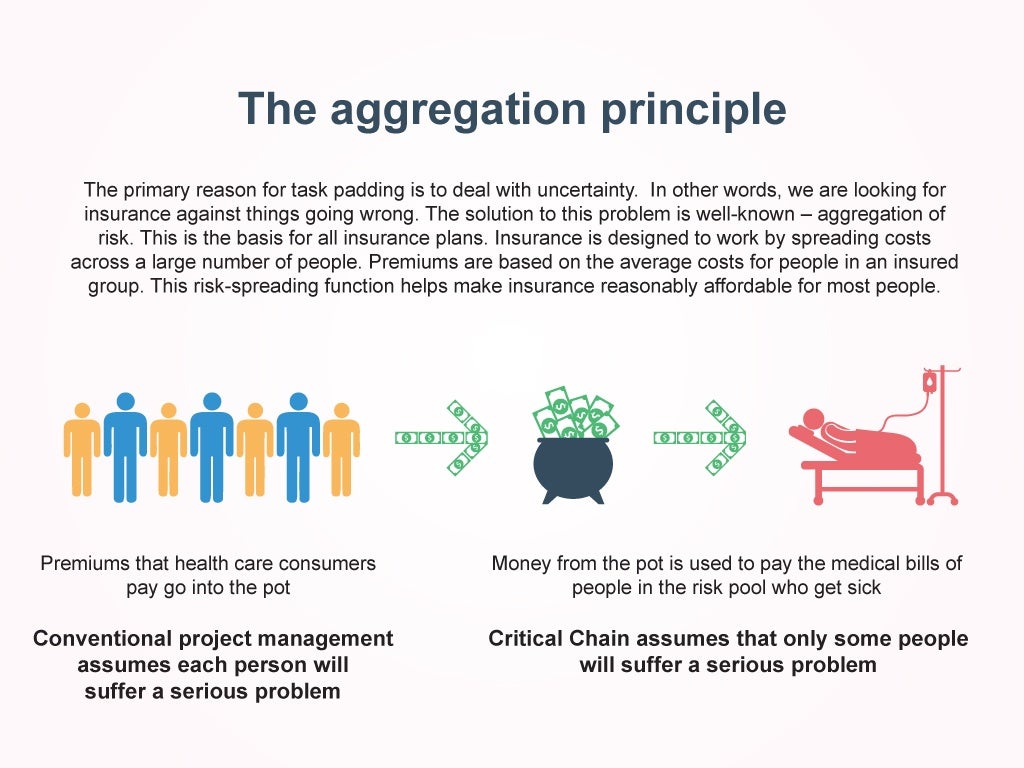 The aggregation principle

The primary reason for task padding is to deal with uncertainty. In other words, we are looking for insurance against things going wrong. The solution to this problem is well-known – aggregation of risk. This is the basis for all insurance plans. Insurance is designed to work by spreading costs across a large number of people. Premiums are based on the average costs for people in an insured group. This risk-spreading function helps make insurance reasonably affordable for most people.

Premiums that health care consumers pay go into the pot

Conventional project management assumes each person will suffer a serious problem

Money from the pot is used to pay the medical bills of people in the risk pool who get sick

Critical Chain assumes that only some people will suffer a serious problem